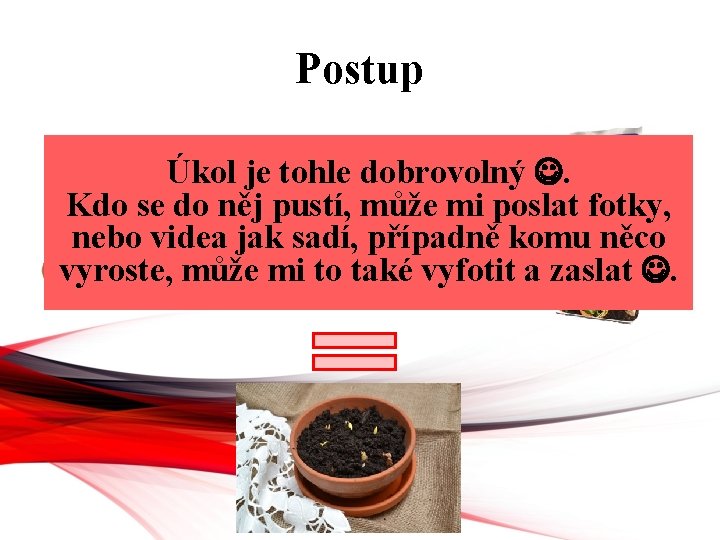 Postup

Úkol je tohle dobrovolný ☺.
Kdo se do něj pustí, může mi poslat fotky, nebo videa jak sadí, případně komu něco vyroste, může mi to také vyfotit a zaslat ☺.